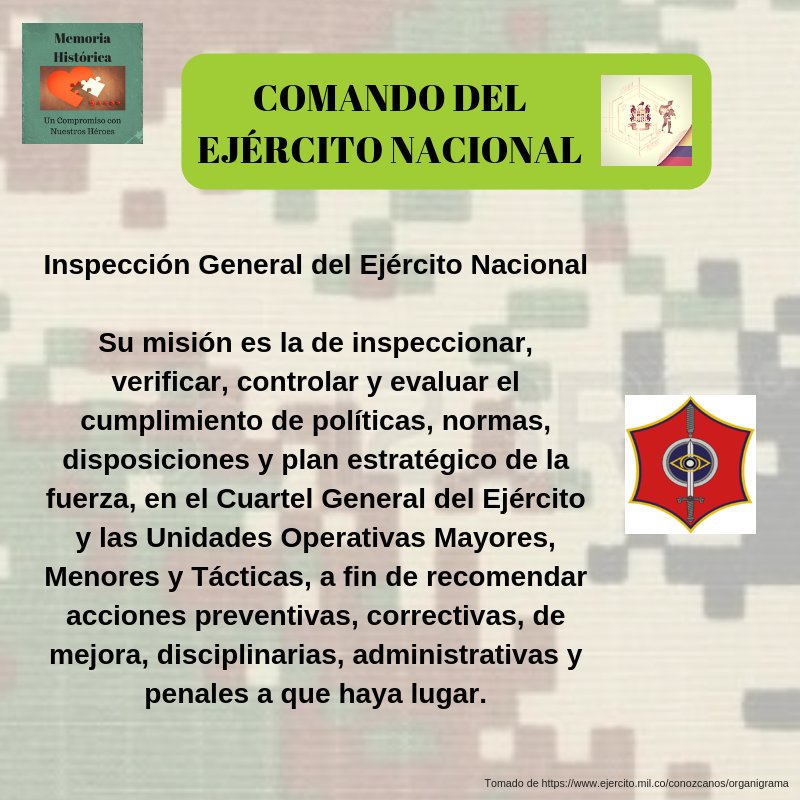 Memoria Histórica

Un Compromiso con Nuestros Héroes

COMANDO DEL EJÉRCITO NACIONAL

Inspección General del Ejército Nacional

Su misión es la de inspeccionar, verificar, controlar y evaluar el cumplimiento de políticas, normas, disposiciones y plan estratégico de la fuerza, en el Cuartel General del Ejército y las Unidades Operativas Mayores, Menores y Tácticas, a fin de recomendar acciones preventivas, correctivas, de mejora, disciplinarias, administrativas y penales a que haya lugar.

Tomado de https://www.ejercito.mil.co/conozcanos/organigrama